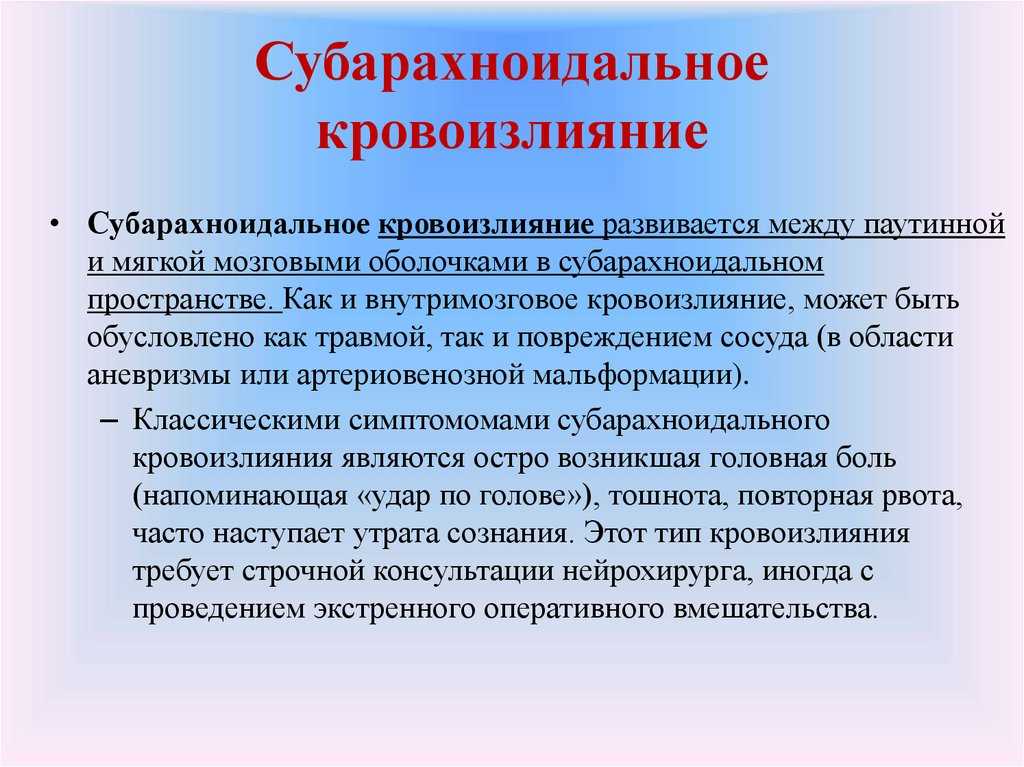 Субарахноидальное кровоизлияние

• Субарахноидальное кровоизлияние развивается между паутинной и мягкой мозговыми оболочками в субарахноидальном пространстве. Как и внутримозговое кровоизлияние, может быть обусловлено как травмой, так и повреждением сосуда (в области аневризмы или артериовенозной мальформации).

– Классическими симптомомами субарахноидального кровоизлияния являются остро возникшая головная боль (напоминающая «удар по голове»), тошнота, повторная рвота, часто наступает утрата сознания. Этот тип кровоизлияния требует строчной консультации нейрохирурга, иногда с проведением экстренного оперативного вмешательства.